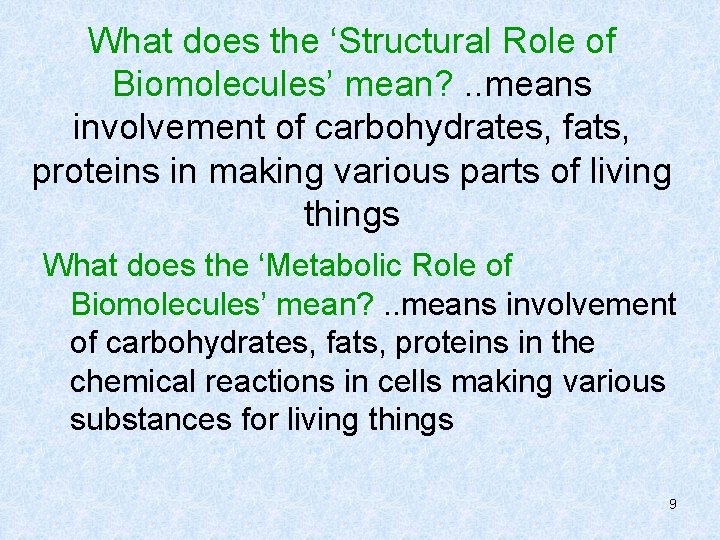 What does the ‘Structural Role of Biomolecules’ mean? ..means involvement of carbohydrates, fats, proteins in making various parts of living things

What does the ‘Metabolic Role of Biomolecules’ mean? ..means involvement of carbohydrates, fats, proteins in the chemical reactions in cells making various substances for living things

9